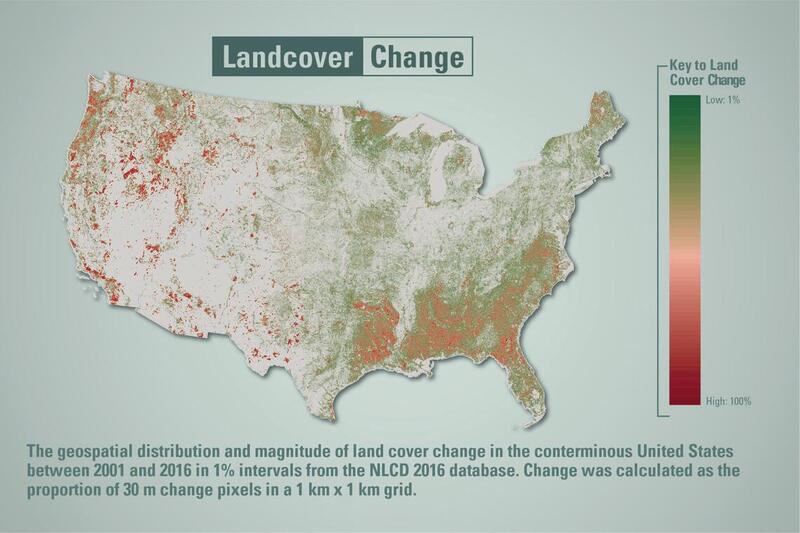 Landcover Change

Key to Land Cover Change

Low: 1%

High: 100%

The geospatial distribution and magnitude of land cover change in the conterminous United States between 2001 and 2016 in 1% intervals from the NLCD 2016 database. Change was calculated as the proportion of 30 m change pixels in a 1 km x 1 km grid.